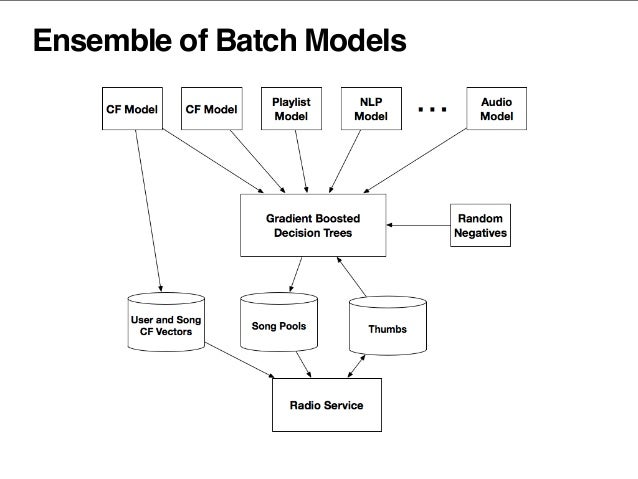 Ensemble of Batch Models

CF Model

CF Model

Playlist Model

NLP Model

...

Audio Model

Gradient Boosted Decision Trees

Random Negatives

User and Song CF Vectors

Song Pools

Thumbs

Radio Service